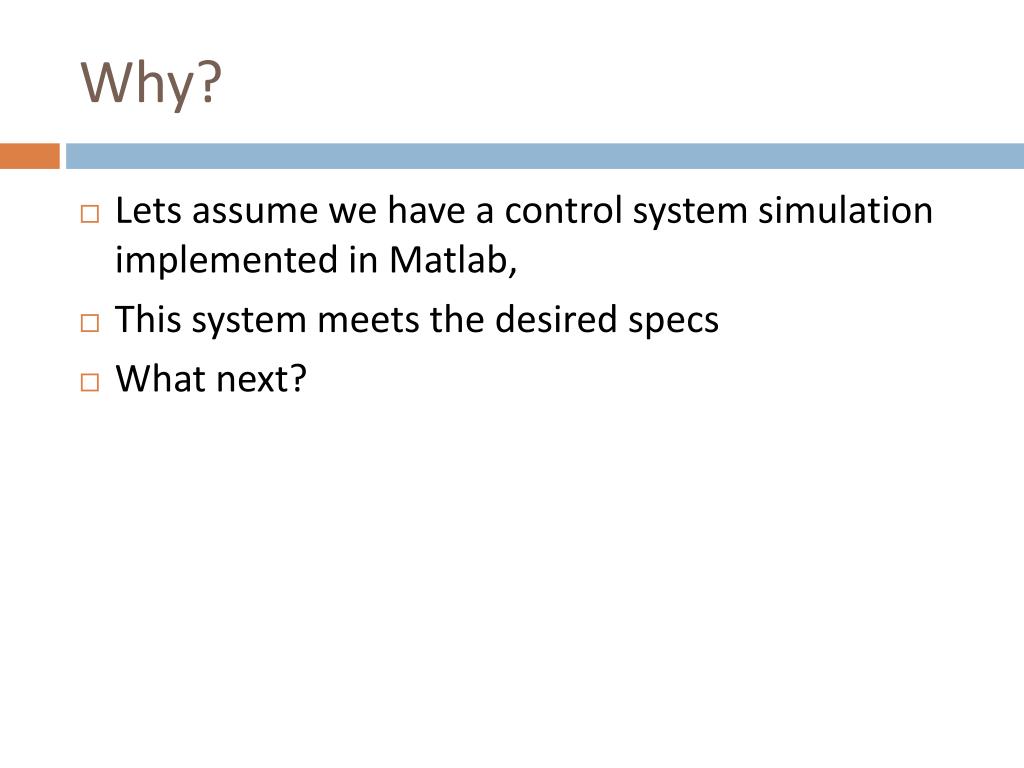 Why?

□ Lets assume we have a control system simulation implemented in Matlab,
□ This system meets the desired specs
□ What next?